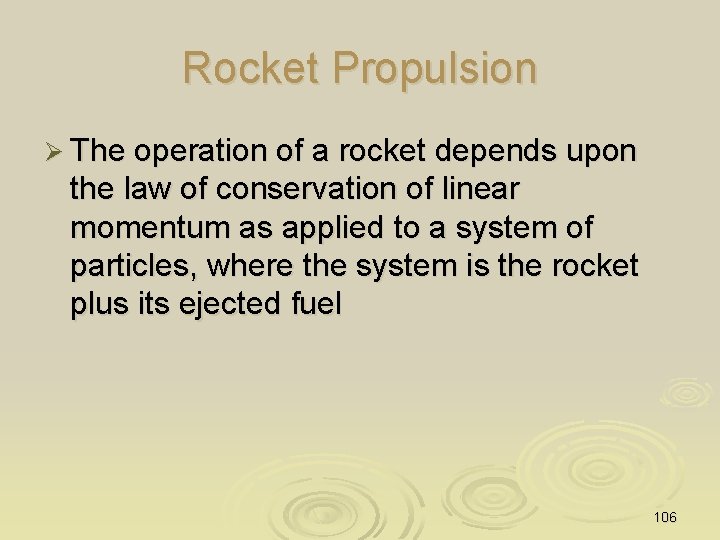 Rocket Propulsion

➢ The operation of a rocket depends upon the law of conservation of linear momentum as applied to a system of particles, where the system is the rocket plus its ejected fuel

106